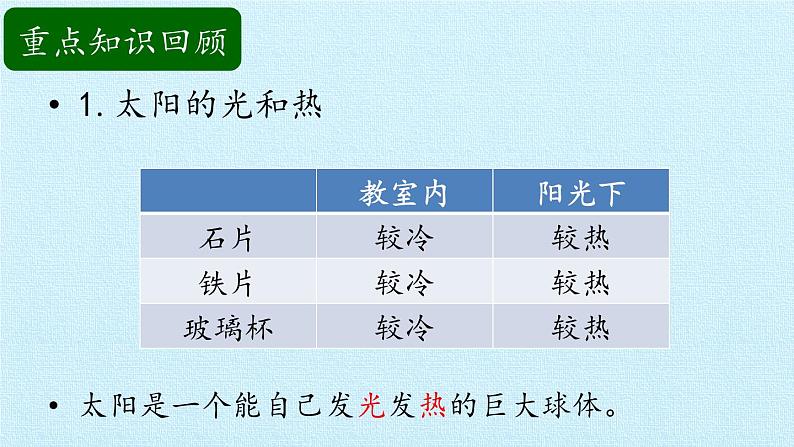 重点知识回顾

• 1. 太阳的光和热

| | 教室内 | 阳光下 |
|---|---|---|
| 石片 | 较冷 | 较热 |
| 铁片 | 较冷 | 较热 |
| 玻璃杯 | 较冷 | 较热 |

• 太阳是一个能自己发光发热的巨大球体。